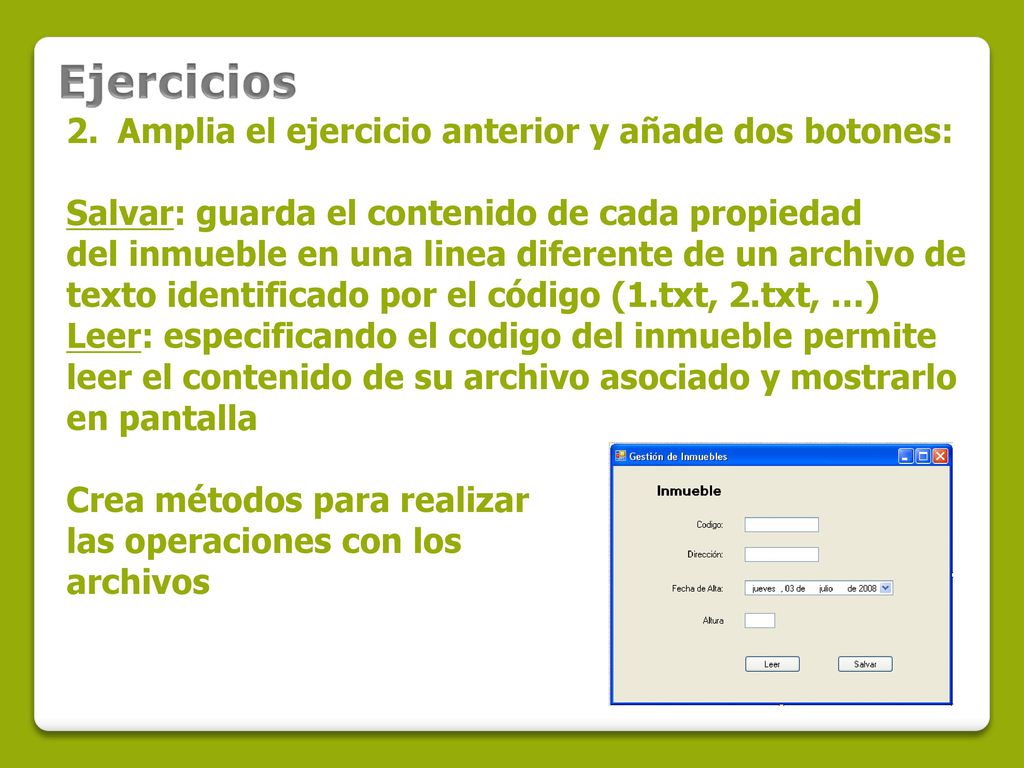 Ejercicios

2. Amplia el ejercicio anterior y añade dos botones:

Salvar: guarda el contenido de cada propiedad del inmueble en una linea diferente de un archivo de texto identificado por el código (1.txt, 2.txt, …)
Leer: especificando el codigo del inmueble permite leer el contenido de su archivo asociado y mostrarlo en pantalla

Crea métodos para realizar las operaciones con los archivos

Gestión de Inmuebles

Inmueble

Codigo:

Dirección:

Fecha de Alta: jueves , 03 de julio de 2008

Altura

Leer

Salvar